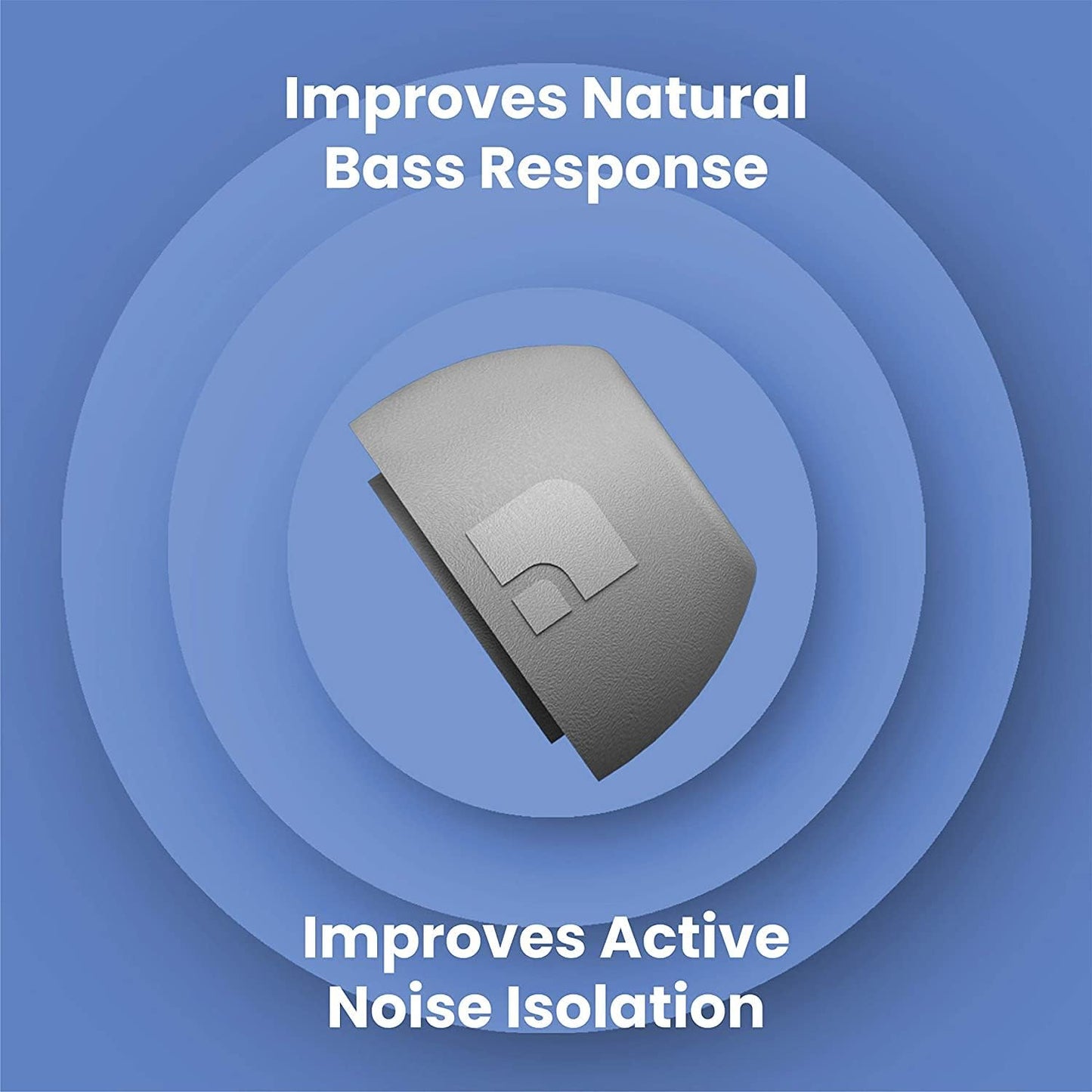 Improves Natural Bass Response

Improves Active Noise Isolation